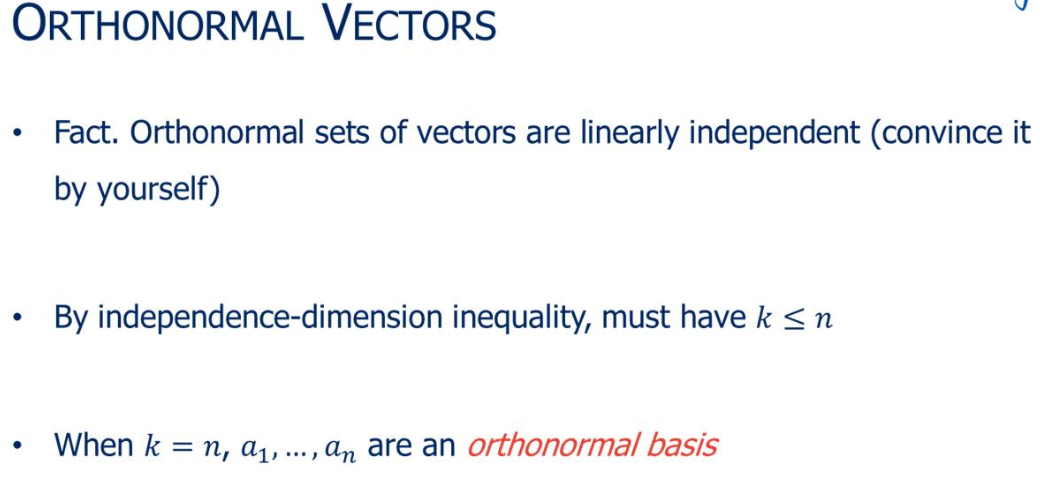 ORTHONORMAL VECTORS

• Fact. Orthonormal sets of vectors are linearly independent (convince it by yourself)

• By independence-dimension inequality, must have $k \leq n$

• When $k = n$, $a_1, \ldots, a_n$ are an orthonormal basis